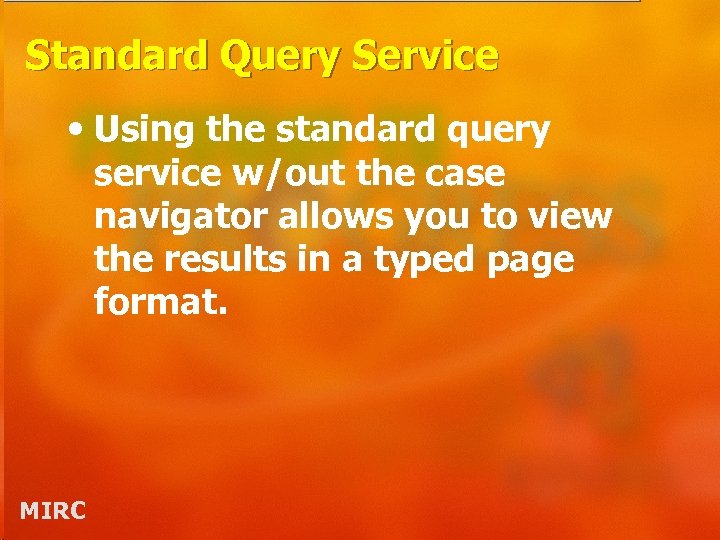 Standard Query Service

• Using the standard query service w/out the case navigator allows you to view the results in a typed page format.

MIRC